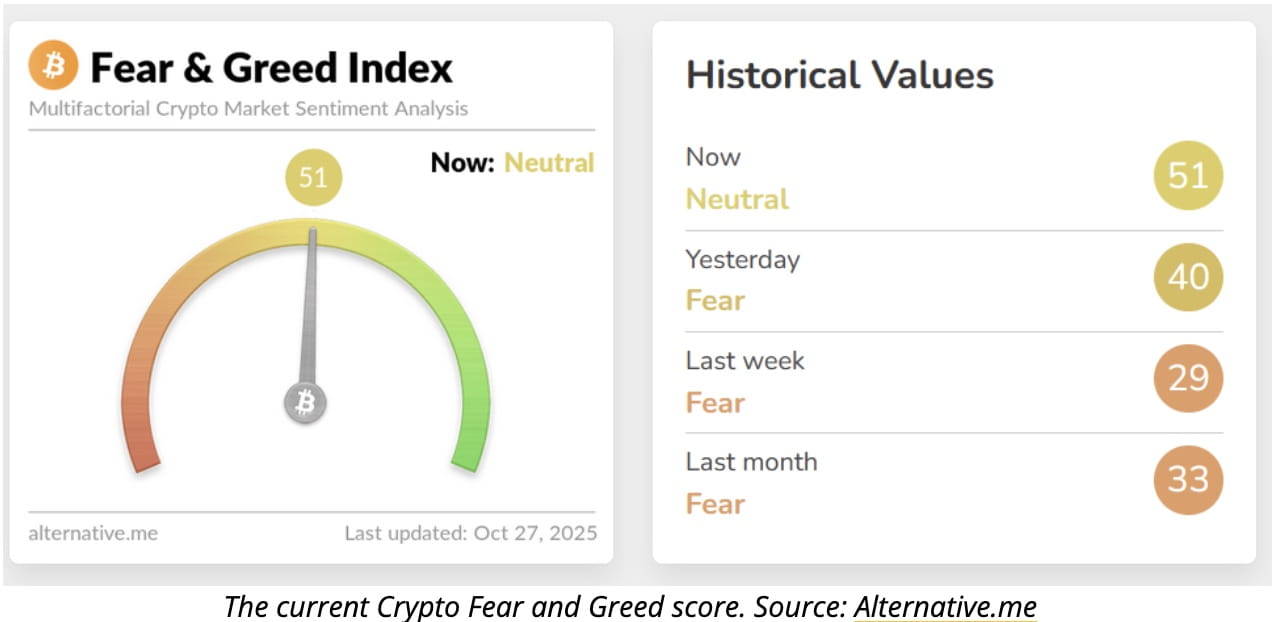 Fear & Greed Index
Multifactorial Crypto Market Sentiment Analysis

Now: Neutral

51

alternative.me

Last updated: Oct 27, 2025

Historical Values

Now
Neutral
51

Yesterday
Fear
40

Last week
Fear
29

Last month
Fear
33

The current Crypto Fear and Greed score. Source: Alternative.me